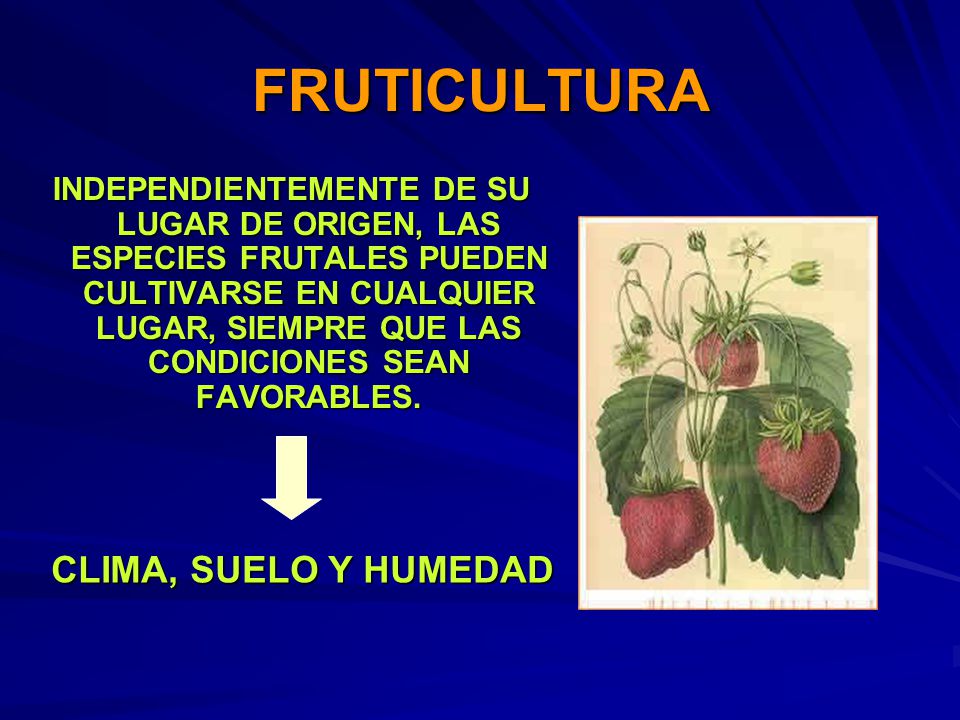 FRUTICULTURA

INDEPENDIENTEMENTE DE SU LUGAR DE ORIGEN, LAS ESPECIES FRUTALES PUEDEN CULTIVARSE EN CUALQUIER LUGAR, SIEMPRE QUE LAS CONDICIONES SEAN FAVORABLES.

CLIMA, SUELO Y HUMEDAD